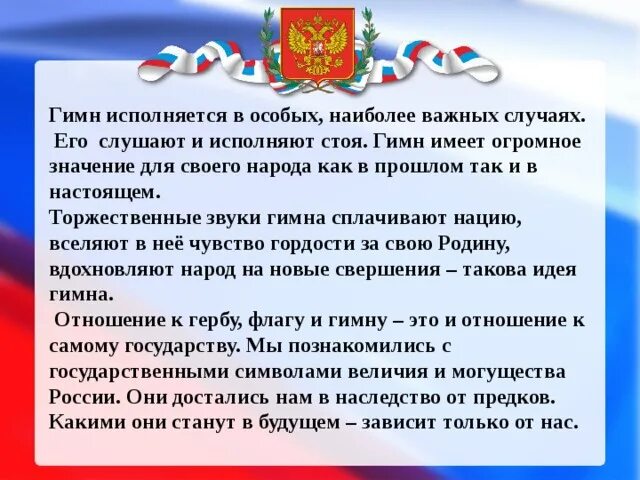 Гимн исполняется в особых, наиболее важных случаях. Его слушают и исполняют стоя. Гимн имеет огромное значение для своего народа как в прошлом так и в настоящем.
Торжественные звуки гимна сплачивают нацию, вселяют в неё чувство гордости за свою Родину, вдохновляют народ на новые свершения – такова идея гимна.
Отношение к гербу, флагу и гимну – это и отношение к самому государству. Мы познакомились с государственными символами величия и могущества России. Они достались нам в наследство от предков. Какими они станут в будущем – зависит только от нас.